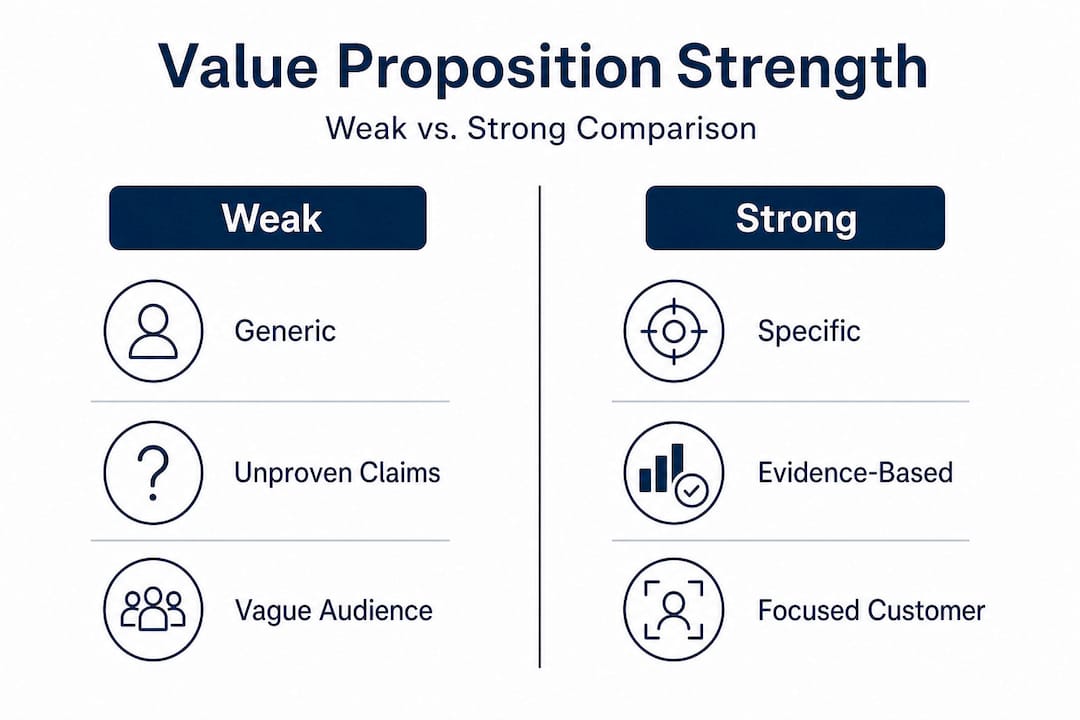 Value Proposition Strength

Weak vs. Strong Comparison

Weak

Generic

Unproven Claims

Vague Audience

Strong

Specific

Evidence-Based

Focused Customer